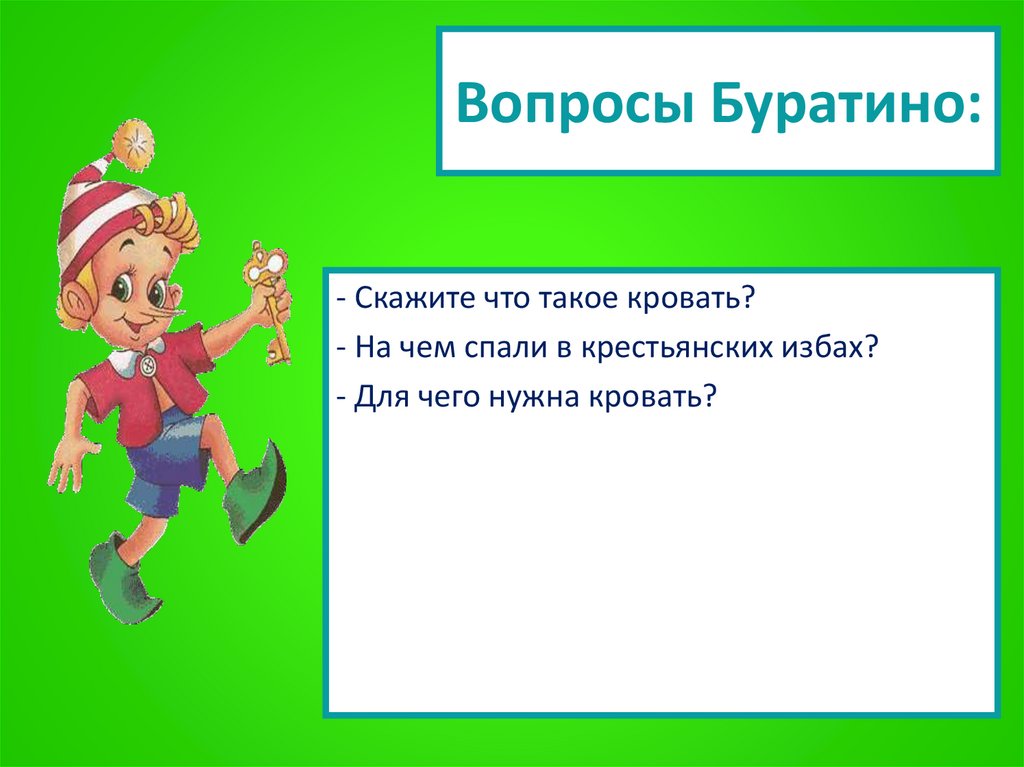 Вопросы Буратино:

- Скажите что такое кровать?
- На чем спали в крестьянских избах?
- Для чего нужна кровать?